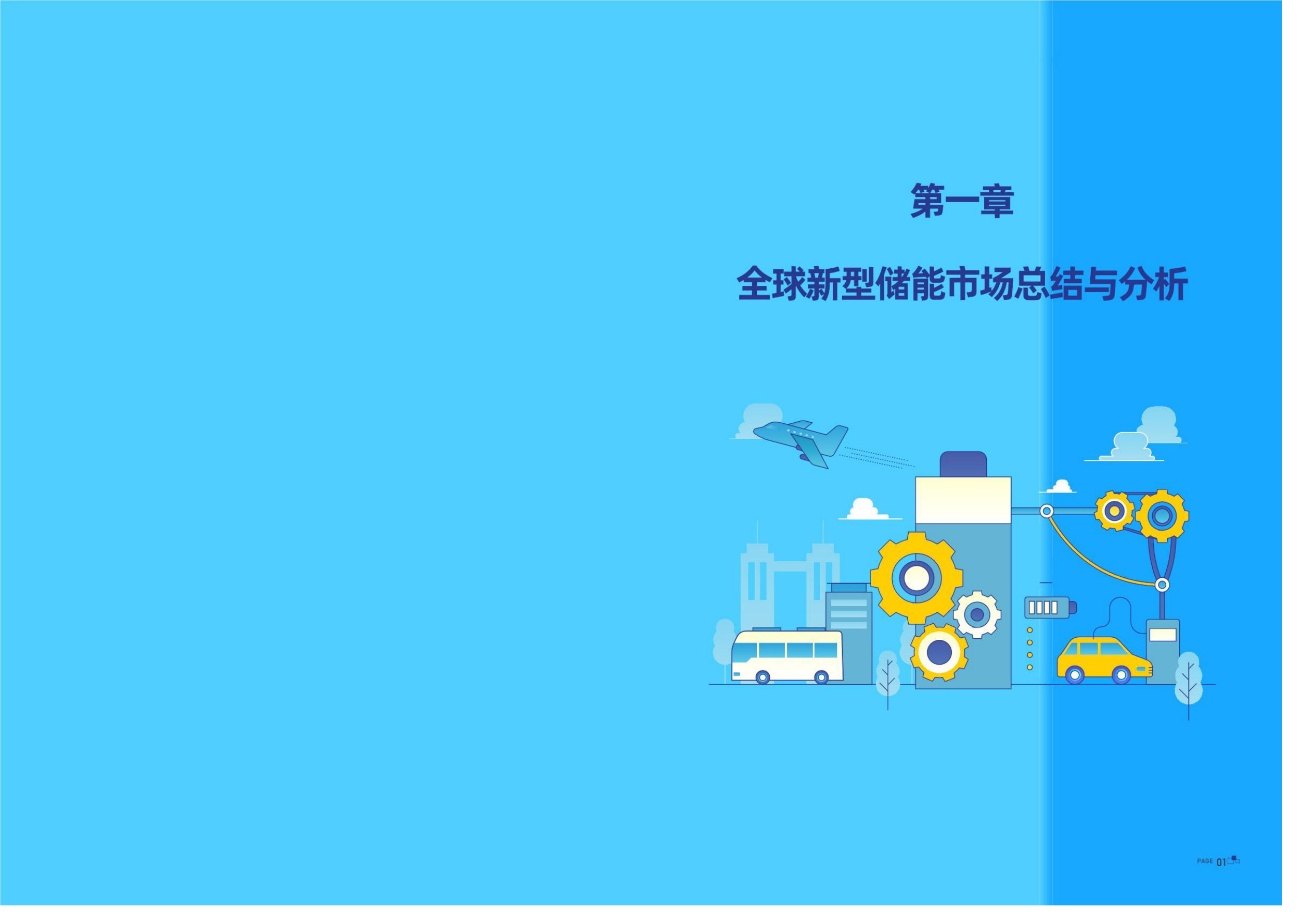 第一章

全球新型储能市场总结与分析

PAGE 01